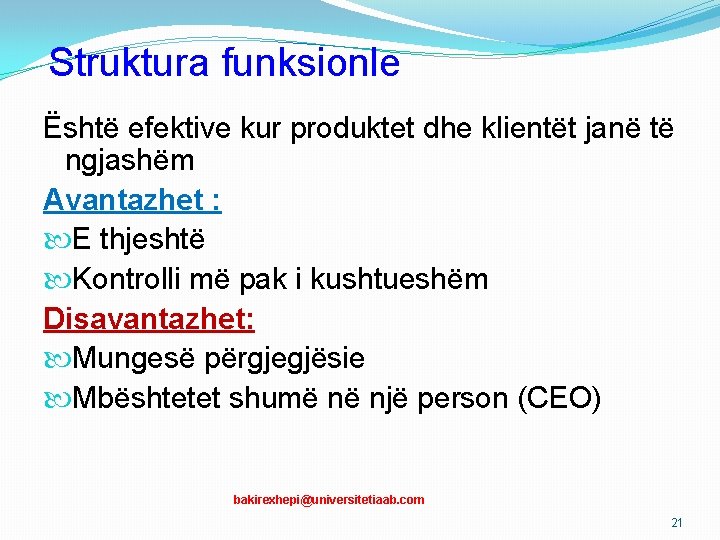 Struktura funksionle

Është efektive kur produktet dhe klientët janë të ngjashëm

Avantazhet :

E thjeshtë

Kontrolli më pak i kushtueshëm

Disavantazhet:

Mungesë përgjegjësie

Mbështetet shumë në një person (CEO)

bakirexhepi@universitetiaab.com

21